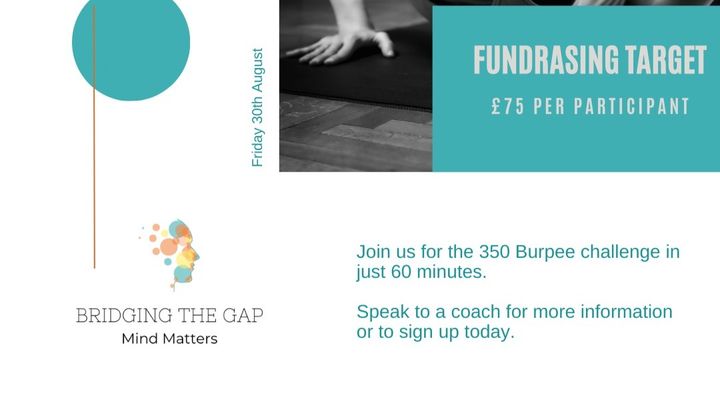 Friday 30th August

FUNDRASING TARGET

£75 PER PARTICIPANT

BRIDGING THE GAP
Mind Matters

Join us for the 350 Burpee challenge in just 60 minutes.

Speak to a coach for more information or to sign up today.